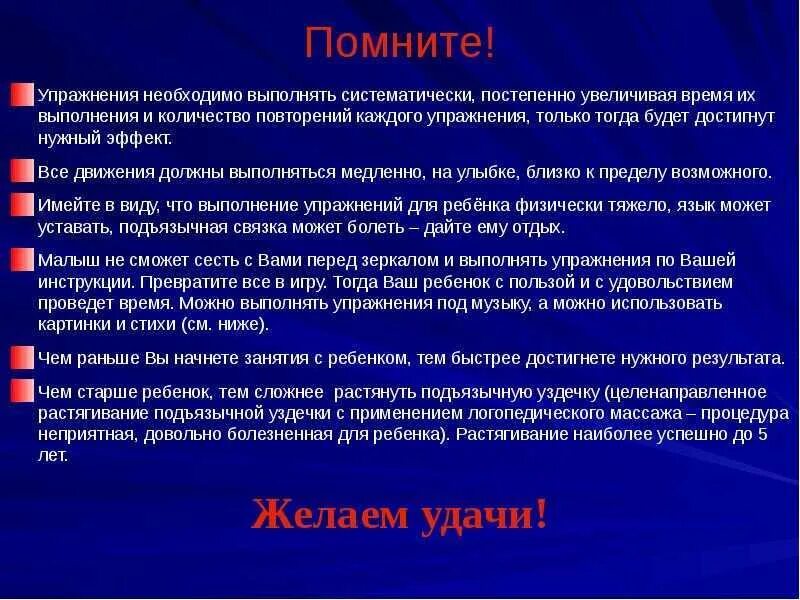 Помните!

Упражнения необходимо выполнять систематически, постепенно увеличивая время их выполнения и количество повторений каждого упражнения, только тогда будет достигнут нужный эффект.

Все движения должны выполняться медленно, на улыбке, близко к пределу возможного.

Имейте в виду, что выполнение упражнений для ребёнка физически тяжело, язык может уставать, подъязычная связка может болеть – дайте ему отдых.

Малыш не сможет сесть с Вами перед зеркалом и выполнять упражнения по Вашей инструкции. Превратите все в игру. Тогда Ваш ребенок с пользой и с удовольствием проведет время. Можно выполнять упражнения под музыку, а можно использовать картинки и стихи (см. ниже).

Чем раньше Вы начнете занятия с ребенком, тем быстрее достигнете нужного результата.

Чем старше ребенок, тем сложнее растянуть подъязычную уздечку (целенаправленное растягивание подъязычной уздечки с применением логопедического массажа – процедура неприятная, довольно болезненная для ребенка). Растягивание наиболее успешно до 5 лет.

Желаем удачи!